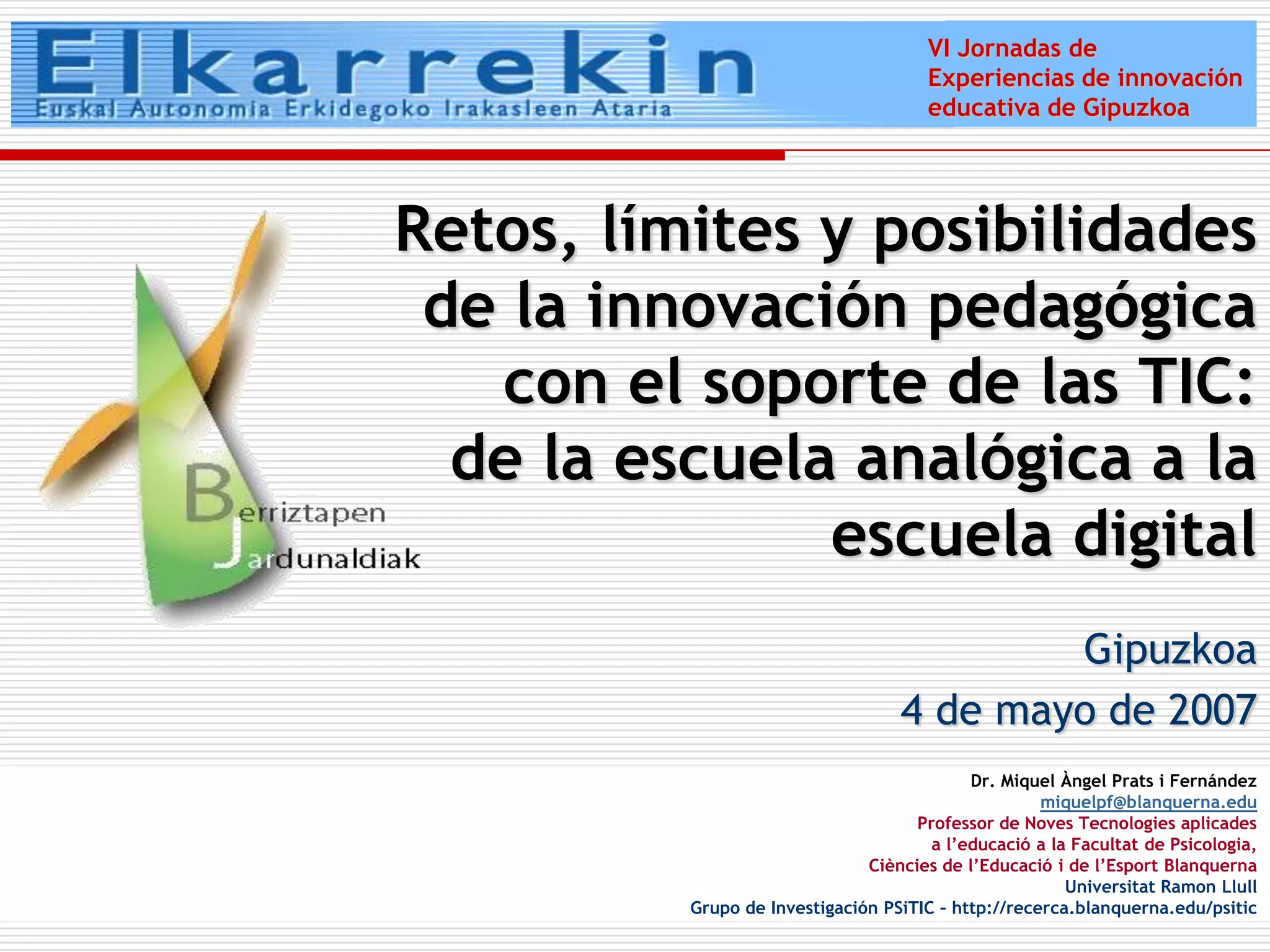 Elkarrekin
Euskal Autonomia Erkidegoko Irakasleen Ataria

VI Jornadas de Experiencias de innovación educativa de Gipuzkoa

Berriztapen Jardunaldiak

Retos, límites y posibilidades de la innovación pedagógica con el soporte de las TIC: de la escuela analógica a la escuela digital

Gipuzkoa

4 de mayo de 2007

Dr. Miquel Àngel Prats i Fernández
miquelpf@blanquerna.edu
Professor de Noves Tecnologies aplicades a l'educació a la Facultat de Psicologia, Ciències de l'Educació i de l'Esport Blanquerna
Universitat Ramon Llull
Grupo de Investigación PSiTIC – http://recerca.blanquerna.edu/psitic